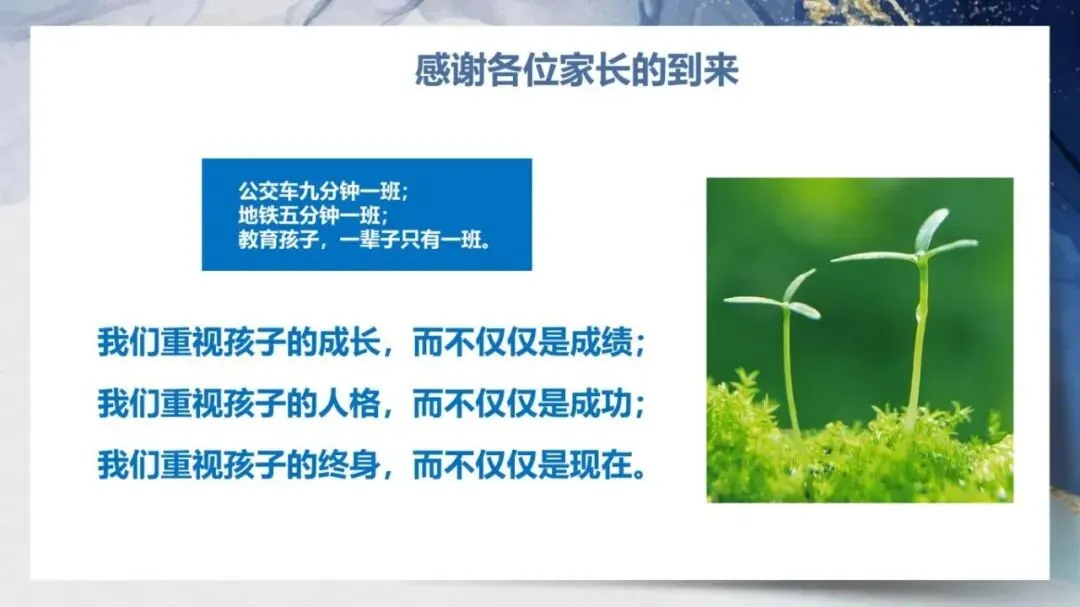 感谢各位家长的到来

公交车九分钟一班；
地铁五分钟一班；
教育孩子，一辈子只有一班。

我们重视孩子的成长，而不仅仅是成绩；
我们重视孩子的人格，而不仅仅是成功；
我们重视孩子的终身，而不仅仅是现在。